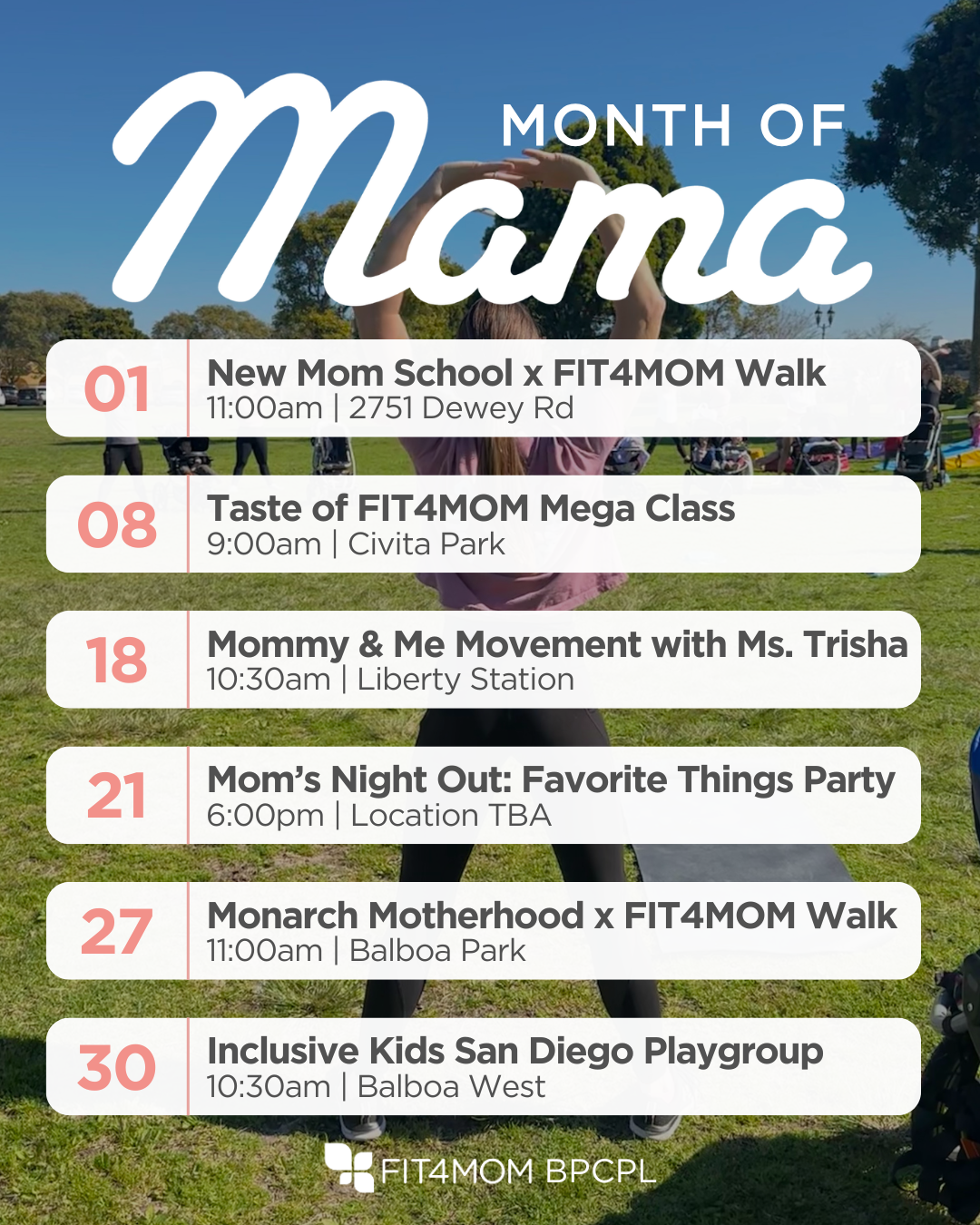 MONTH OF
Mama

01
New Mom School x FIT4MOM Walk
11:00am | 2751 Dewey Rd

08
Taste of FIT4MOM Mega Class
9:00am | Civita Park

18
Mommy & Me Movement with Ms. Trisha
10:30am | Liberty Station

21
Mom's Night Out: Favorite Things Party
6:00pm | Location TBA

27
Monarch Motherhood x FIT4MOM Walk
11:00am | Balboa Park

30
Inclusive Kids San Diego Playgroup
10:30am | Balboa West

FIT4MOM BPCPL